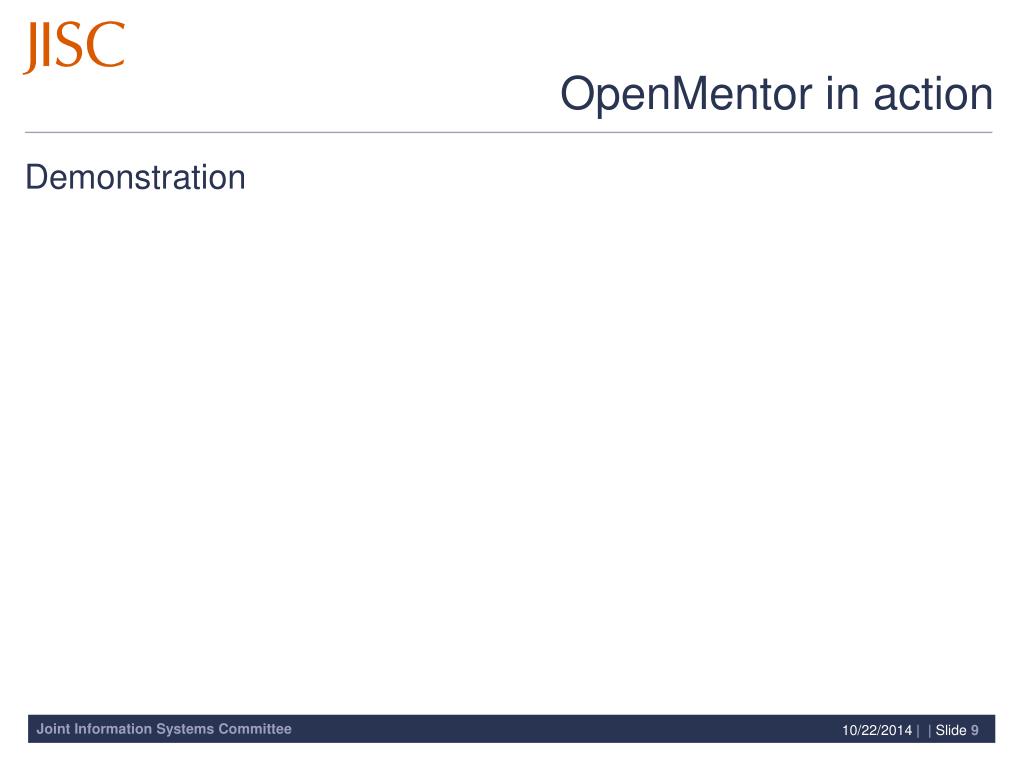 JISC

OpenMentor in action

Demonstration

Joint Information Systems Committee

10/22/2014 | | Slide 9